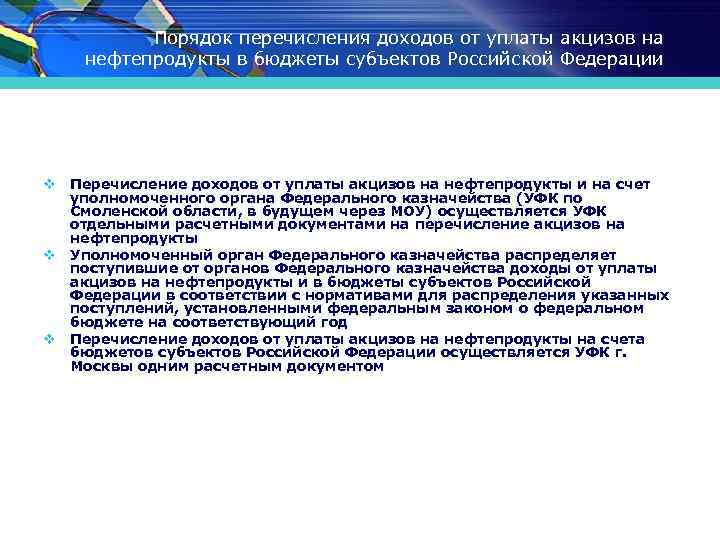 Порядок перечисления доходов от уплаты акцизов на нефтепродукты в бюджеты субъектов Российской Федерации

❖ Перечисление доходов от уплаты акцизов на нефтепродукты и на счет уполномоченного органа Федерального казначейства (УФК по Смоленской области, в будущем через МОУ) осуществляется УФК отдельными расчетными документами на перечисление акцизов на нефтепродукты

❖ Уполномоченный орган Федерального казначейства распределяет поступившие от органов Федерального казначейства доходы от уплаты акцизов на нефтепродукты и в бюджеты субъектов Российской Федерации в соответствии с нормативами для распределения указанных поступлений, установленными федеральным законом о федеральном бюджете на соответствующий год

❖ Перечисление доходов от уплаты акцизов на нефтепродукты на счета бюджетов субъектов Российской Федерации осуществляется УФК г. Москвы одним расчетным документом